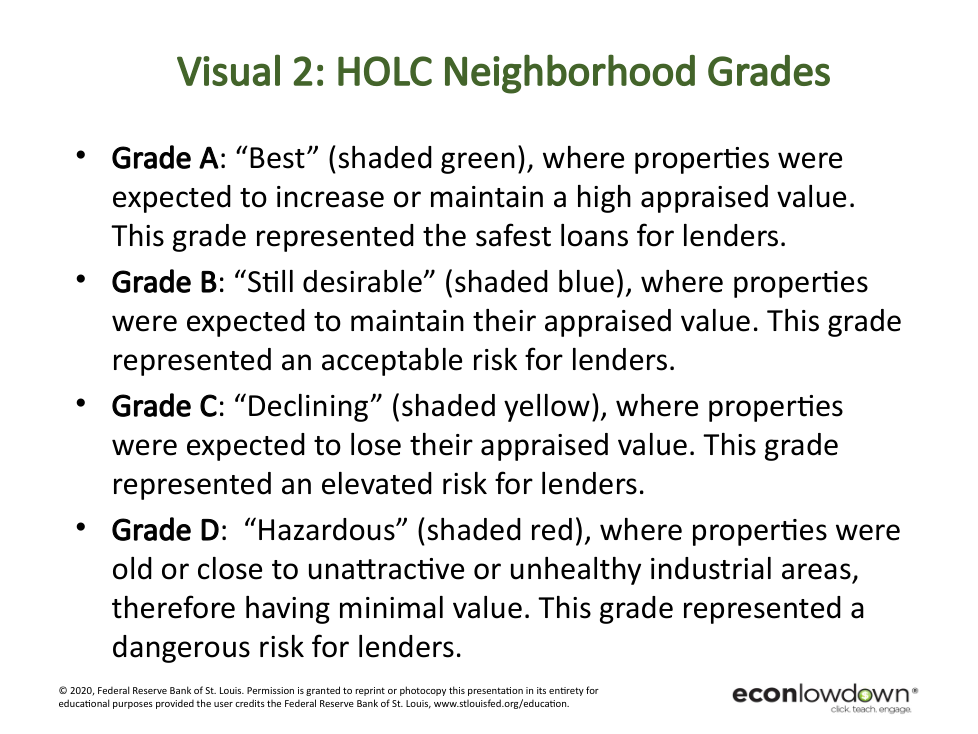 Visual 2: HOLC Neighborhood Grades

• Grade A: “Best” (shaded green), where properties were expected to increase or maintain a high appraised value. This grade represented the safest loans for lenders.

• Grade B: “Still desirable” (shaded blue), where properties were expected to maintain their appraised value. This grade represented an acceptable risk for lenders.

• Grade C: “Declining” (shaded yellow), where properties were expected to lose their appraised value. This grade represented an elevated risk for lenders.

• Grade D: “Hazardous” (shaded red), where properties were old or close to unattractive or unhealthy industrial areas, therefore having minimal value. This grade represented a dangerous risk for lenders.

© 2020, Federal Reserve Bank of St. Louis. Permission is granted to reprint or photocopy this presentation in its entirety for educational purposes provided the user credits the Federal Reserve Bank of St. Louis, www.stlouisfed.org/education.

econlowdown®
click. teach. engage.